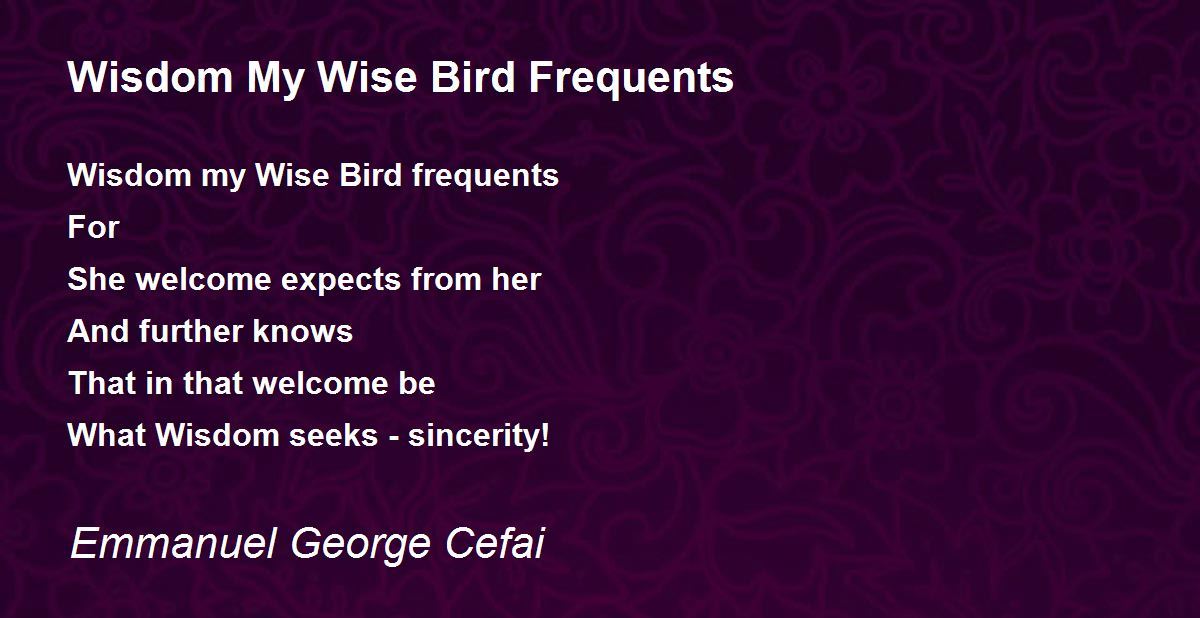 Wisdom My Wise Bird Frequents

Wisdom my Wise Bird frequents
For
She welcome expects from her
And further knows
That in that welcome be
What Wisdom seeks - sincerity!

Emmanuel George Cefai